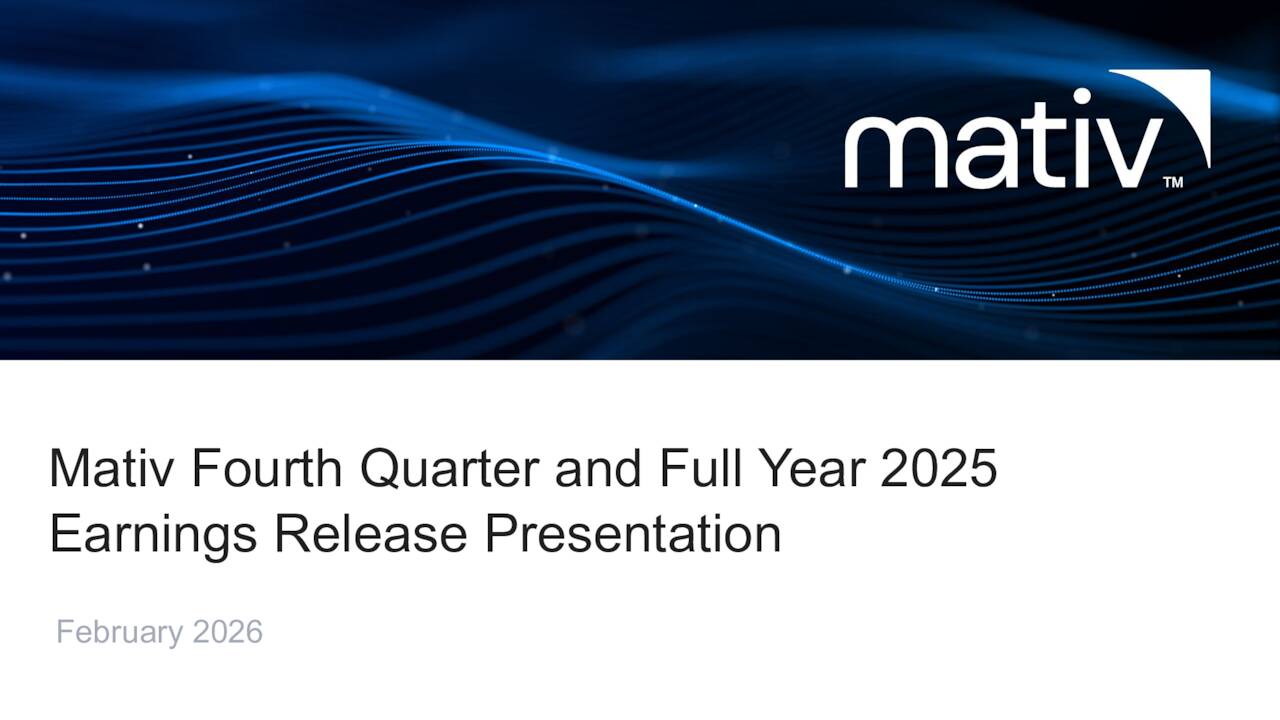 mativ™

Mativ Fourth Quarter and Full Year 2025 Earnings Release Presentation

February 2026